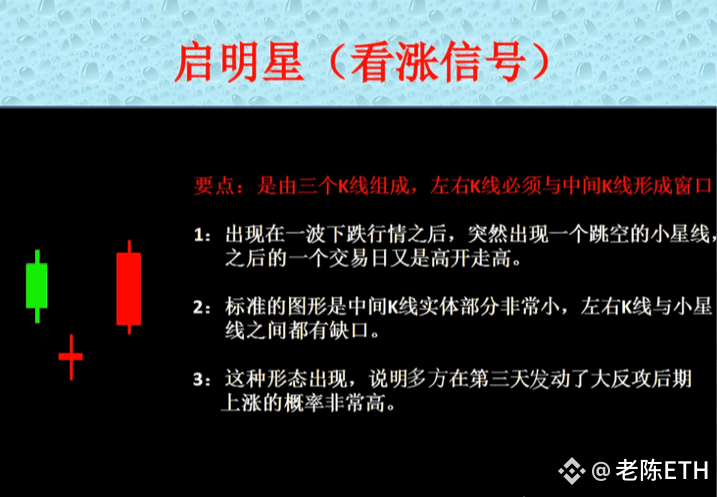 启明星（看涨信号）

要点：是由三个K线组成，左右K线必须与中间K线形成窗口

1：出现在一波下跌行情之后，突然出现一个跳空的小星线，之后的一个交易日又是高开走高。

2：标准的图形是中间K线实体部分非常小，左右K线与小星线之间都有缺口。

3：这种形态出现，说明多方在第三天发动了大反攻后期上涨的概率非常高。

@老陈ETH